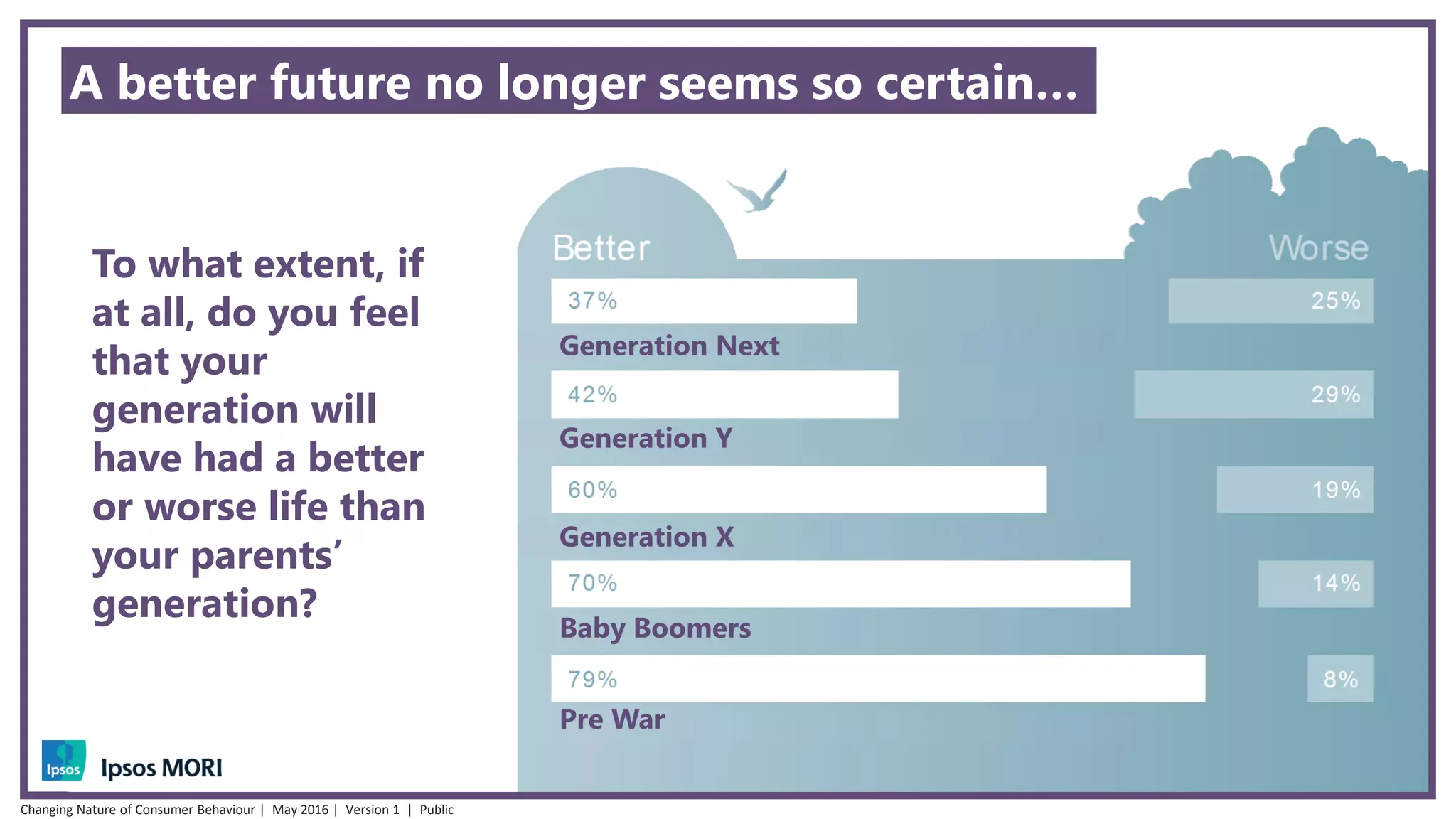 A better future no longer seems so certain...

To what extent, if at all, do you feel that your generation will have had a better or worse life than your parents' generation?

Better

Worse

37%

25%

Generation Next

42%

29%

Generation Y

60%

19%

Generation X

70%

14%

Baby Boomers

79%

8%

Pre War

Ipsos

Ipsos MORI

Changing Nature of Consumer Behaviour | May 2016 | Version 1 | Public